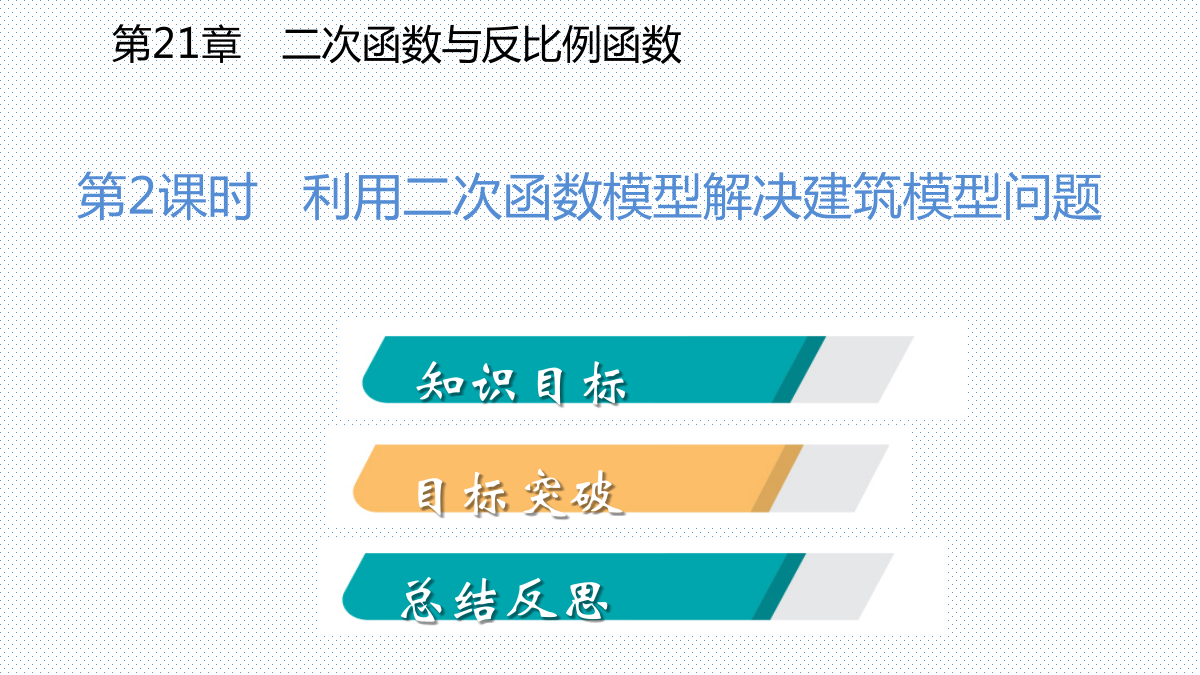 第21章　二次函数与反比例函数

第2课时　利用二次函数模型解决建筑模型问题

知识目标

目标突破

总结反思